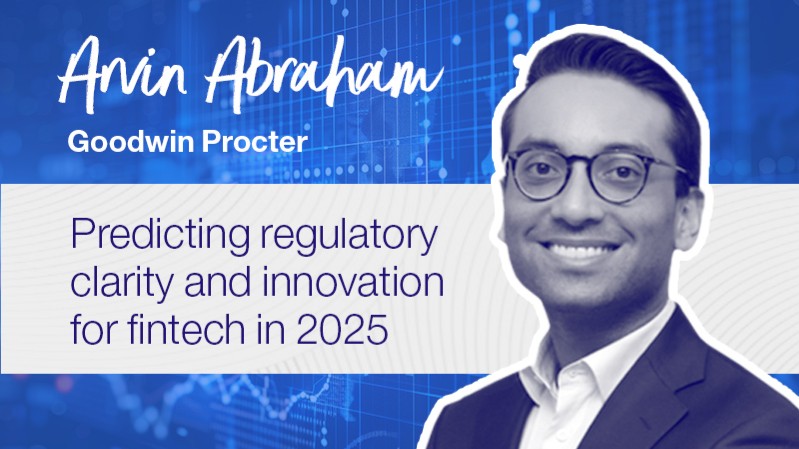 Arvin Abraham
Goodwin Procter

Predicting regulatory clarity and innovation for fintech in 2025